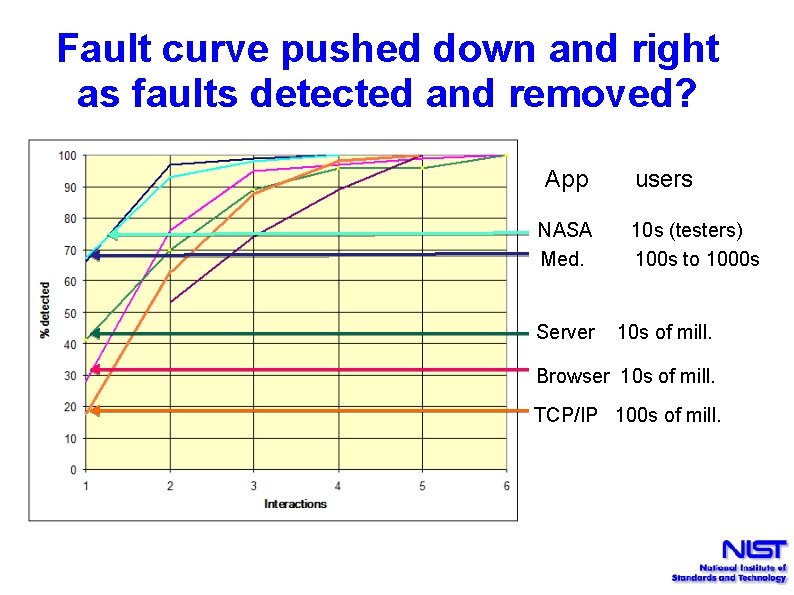 Fault curve pushed down and right as faults detected and removed?

100
90
80
70
60
50
40
30
20
10
0

% detected

1 2 3 4 5 6

Interactions

App users

NASA 10s (testers)

Med. 100s to 1000s

Server 10s of mill.

Browser 10s of mill.

TCP/IP 100s of mill.

NIST
National Institute of Standards and Technology